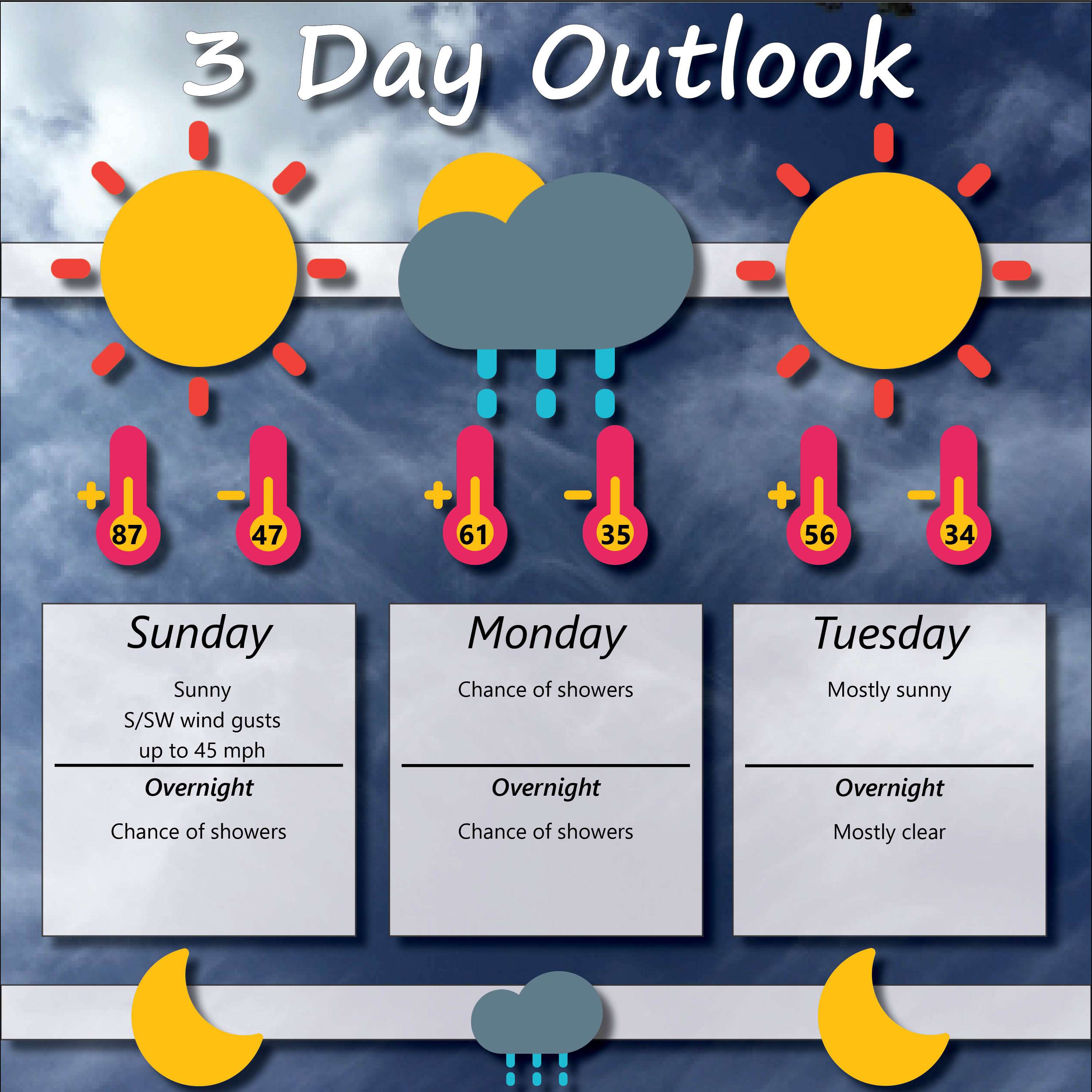 3 Day Outlook

+ 87 − 47 + 61 − 35 + 56 − 34

Sunday

Sunny
S/SW wind gusts
up to 45 mph

Overnight

Chance of showers

Monday

Chance of showers

Overnight

Chance of showers

Tuesday

Mostly sunny

Overnight

Mostly clear